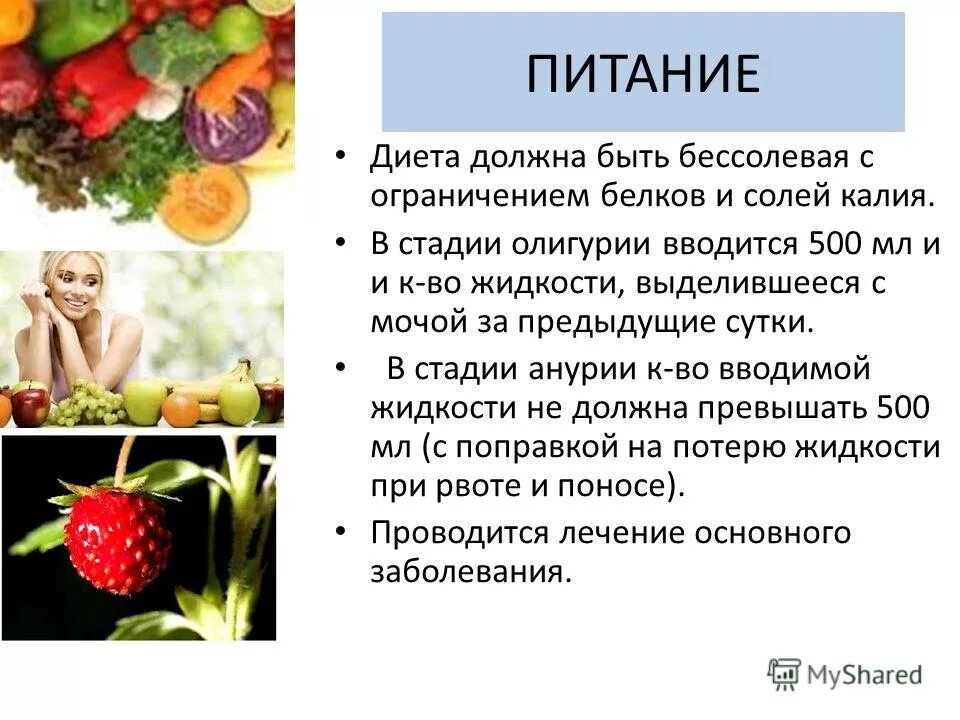 ПИТАНИЕ

• Диета должна быть бессолевая с ограничением белков и солей калия.

• В стадии олигурии вводится 500 мл и и к-во жидкости, выделившееся с мочой за предыдущие сутки.

• В стадии анурии к-во вводимой жидкости не должна превышать 500 мл (с поправкой на потерю жидкости при рвоте и поносе).

• Проводится лечение основного заболевания.

MyShared